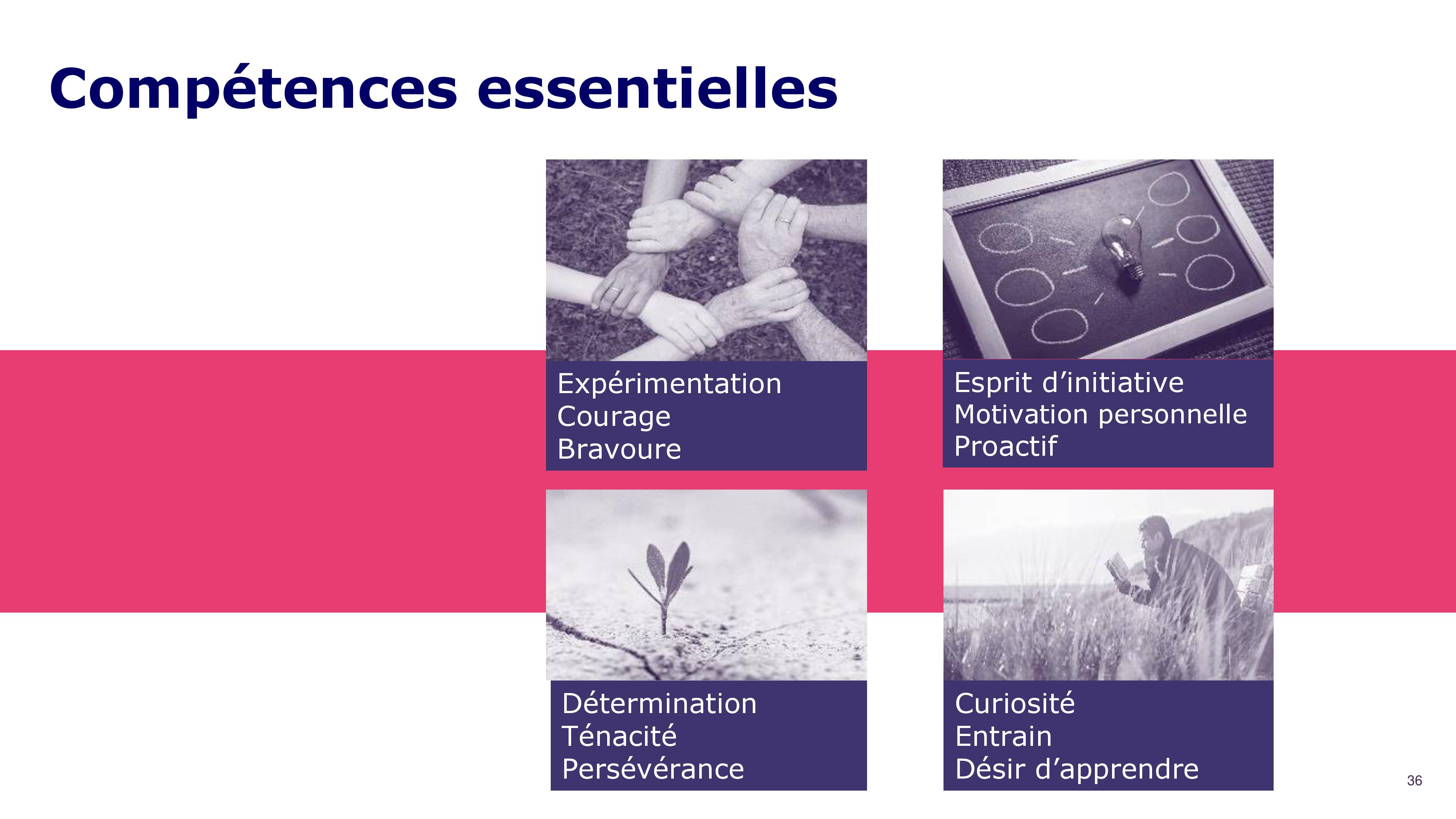 Compétences essentielles

Expérimentation
Courage
Bravoure

Esprit d’initiative
Motivation personnelle
Proactif

Détermination
Ténacité
Persévérance

Curiosité
Entrain
Désir d’apprendre

36